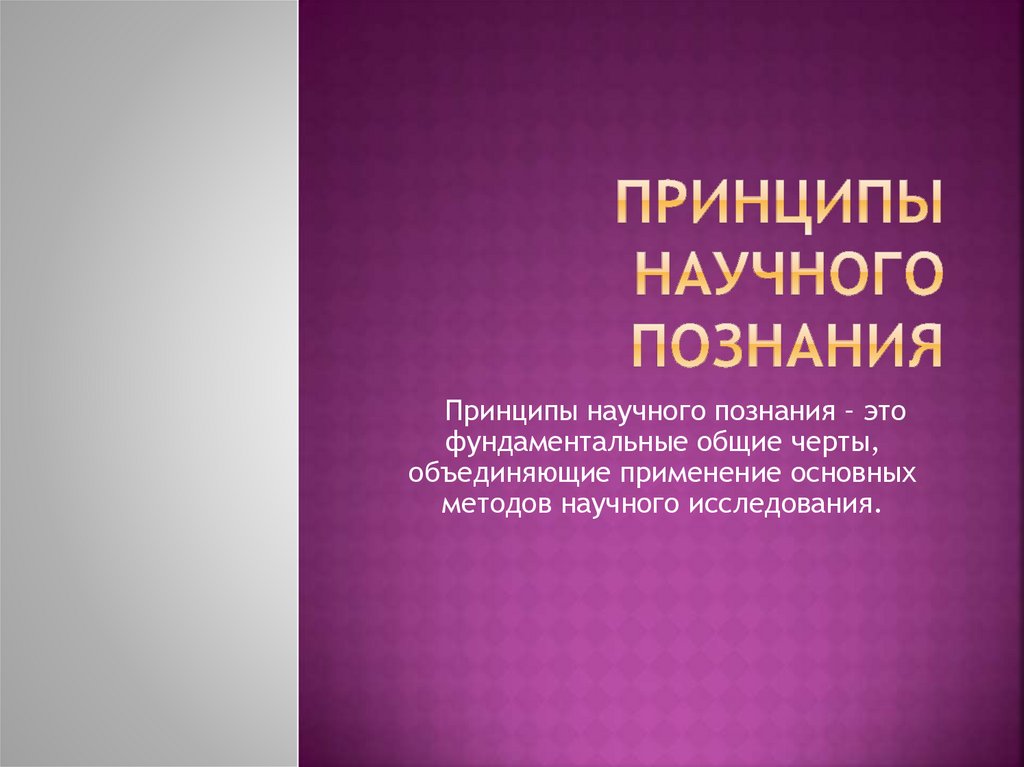 ПРИНЦИПЫ НАУЧНОГО ПОЗНАНИЯ

Принципы научного познания – это фундаментальные общие черты, объединяющие применение основных методов научного исследования.